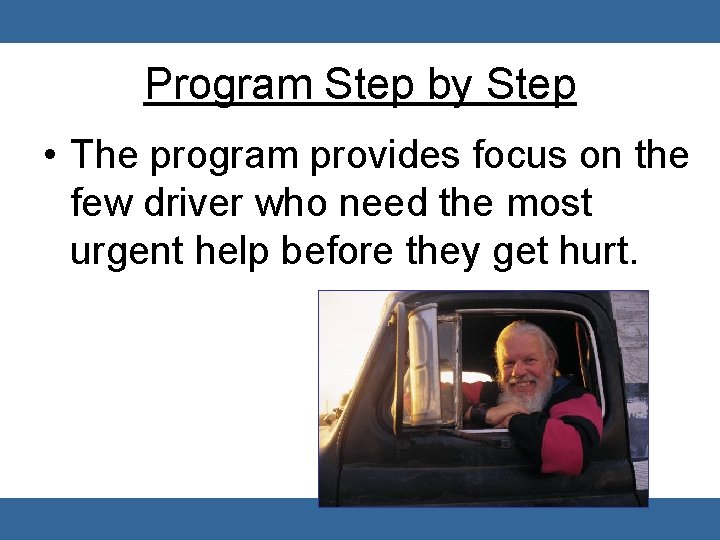 Program Step by Step

• The program provides focus on the few driver who need the most urgent help before they get hurt.